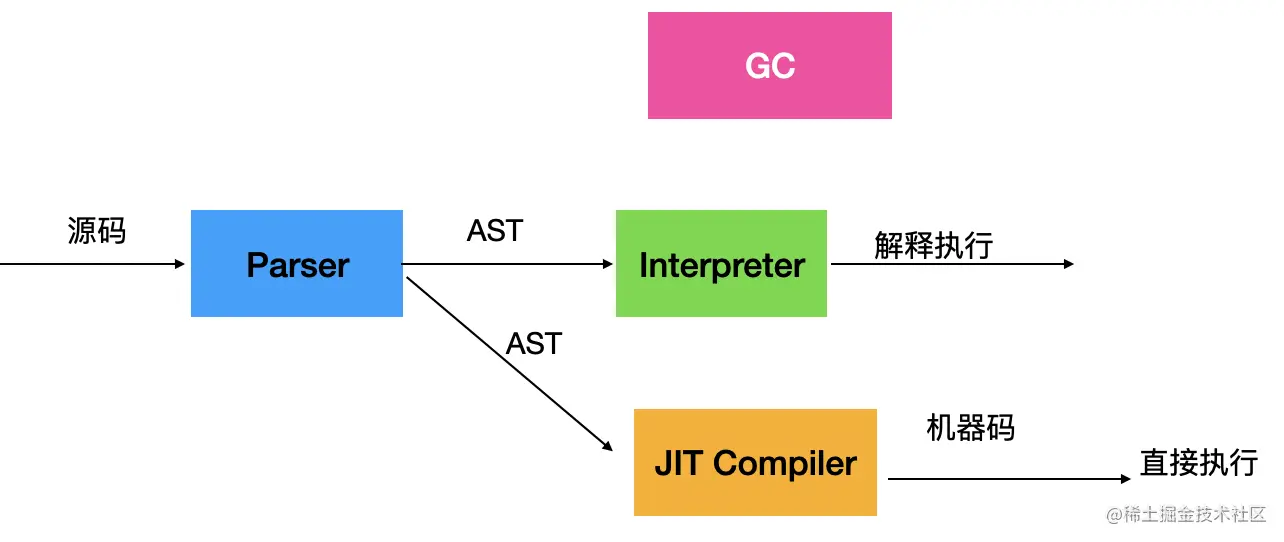 GC

源码

Parser

AST

Interpreter

解释执行

AST

JIT Compiler

机器码

直接执行

@稀土掘金技术社区